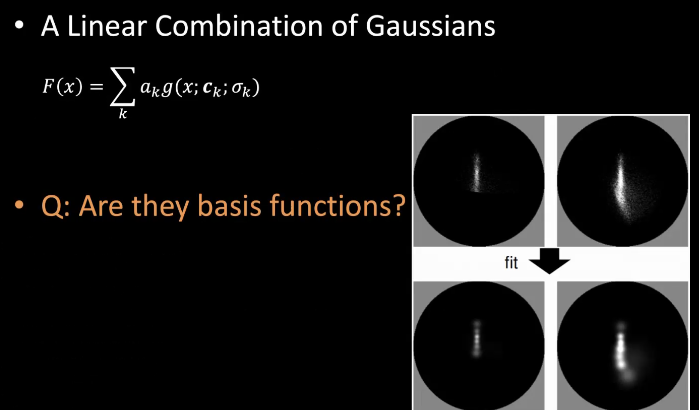 • A Linear Combination of Gaussians

$F(x) = \sum_{k} a_k g(x; \boldsymbol{c}_k; \sigma_k)$

• Q: Are they basis functions?

fit